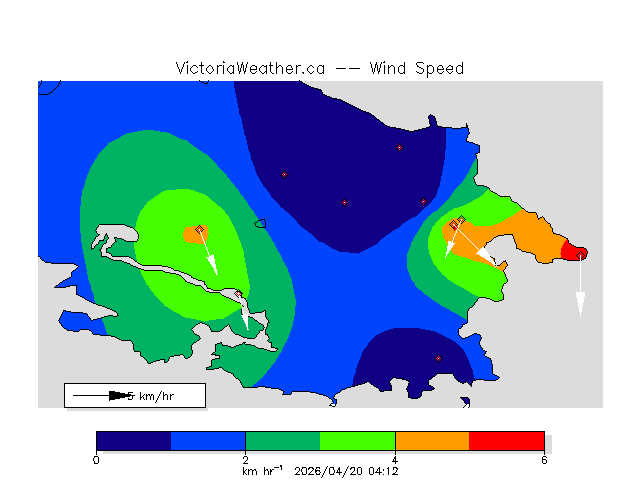 VictoriaWeather.ca -- Wind Speed

5 km/hr

0
2
4
6
km hr$^{-1}$ 2026/04/20 04:12